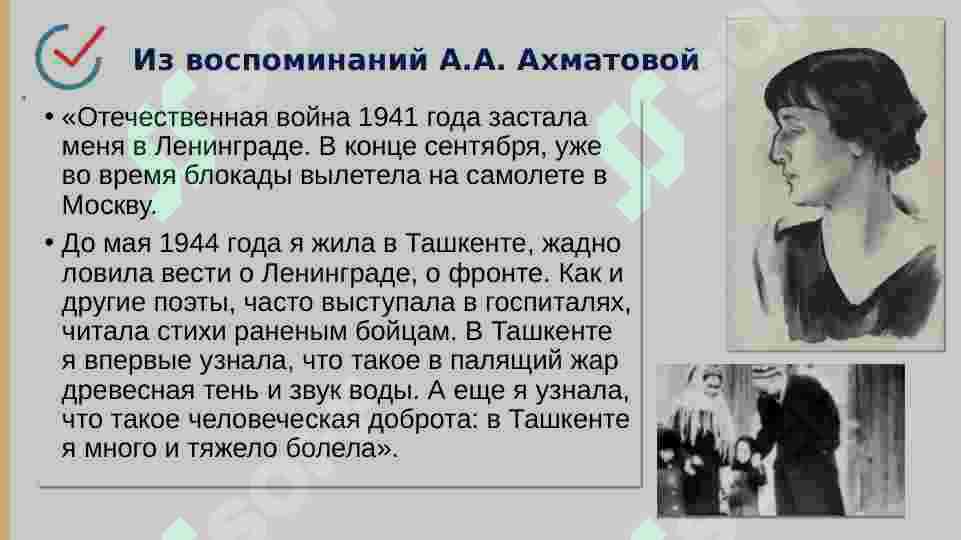 Из воспоминаний А.А. Ахматовой

• «Отечественная война 1941 года застала меня в Ленинграде. В конце сентября, уже во время блокады вылетела на самолете в Москву.

• До мая 1944 года я жила в Ташкенте, жадно ловила вести о Ленинграде, о фронте. Как и другие поэты, часто выступала в госпиталях, читала стихи раненым бойцам. В Ташкенте я впервые узнала, что такое в палящий жар древесная тень и звук воды. А еще я узнала, что такое человеческая доброта: в Ташкенте я много и тяжело болела».